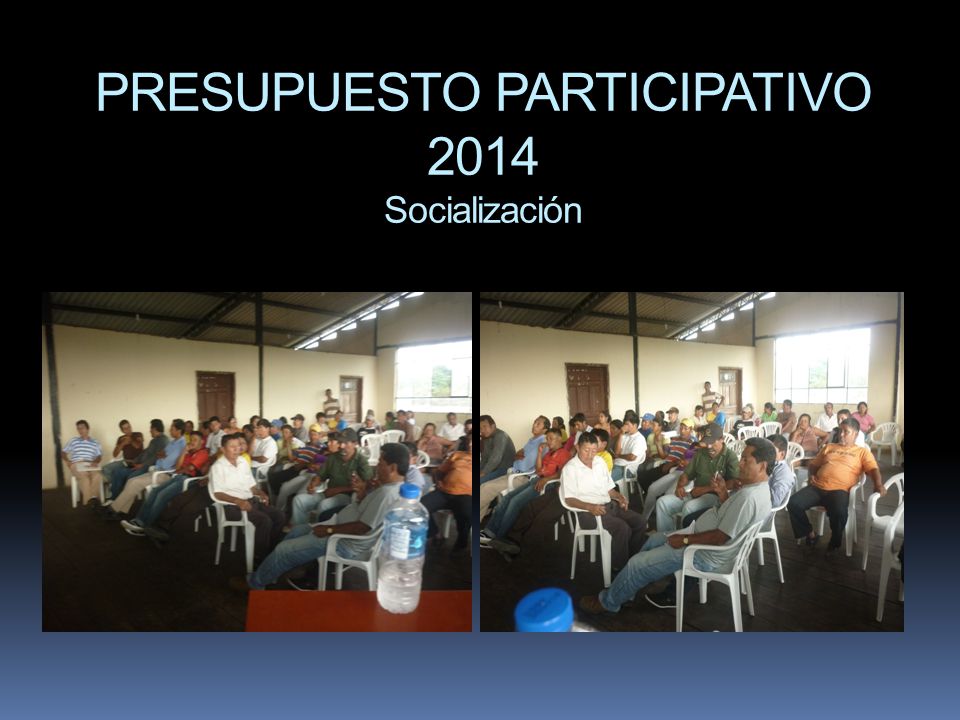 PRESUPUESTO PARTICIPATIVO 2014
Socialización